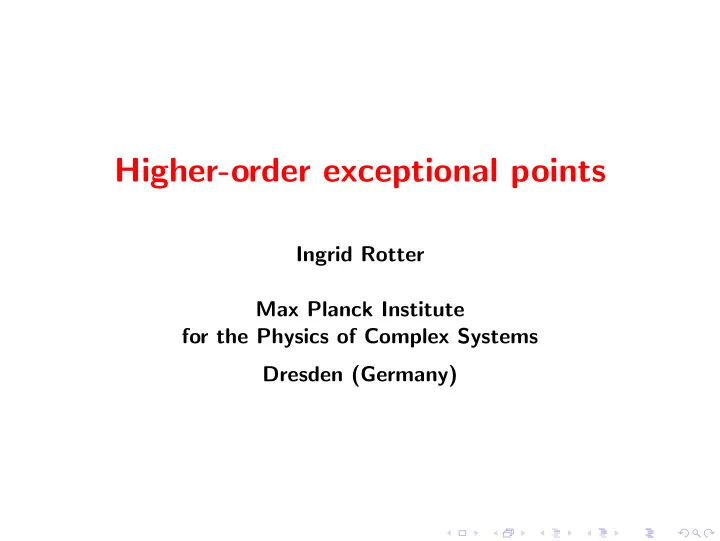 Higher-order exceptional points

Ingrid Rotter

Max Planck Institute
for the Physics of Complex Systems

Dresden (Germany)